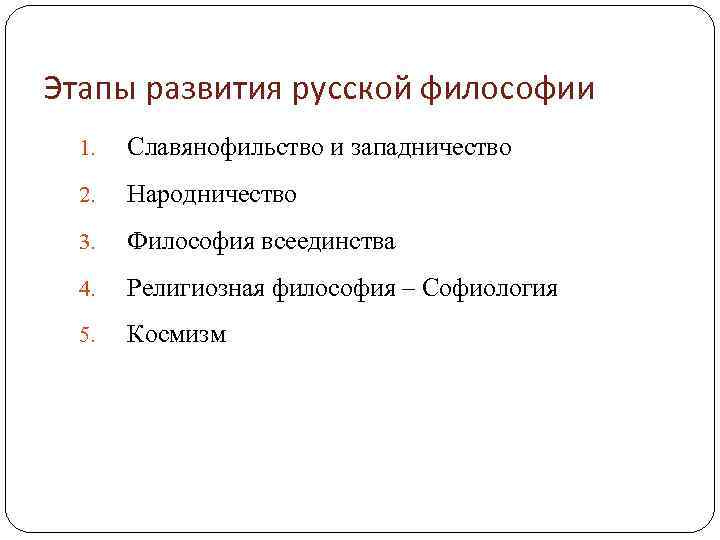 Этапы развития русской философии

1. Славянофильство и западничество
2. Народничество
3. Философия всеединства
4. Религиозная философия – Софиология
5. Космизм